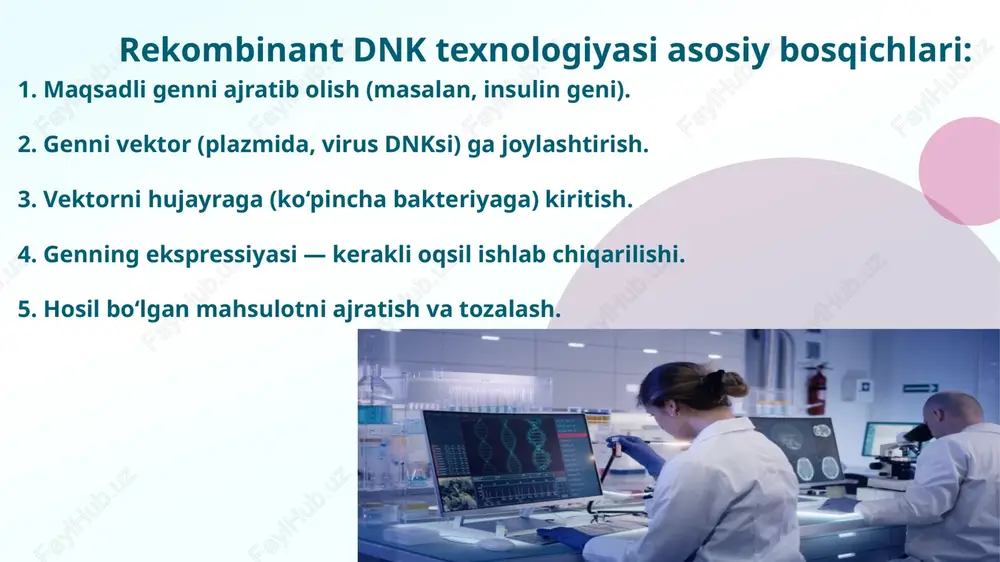 Rekombinant DNK texnologiyasi asosiy bosqichlari:

1. Maqsadli genni ajratib olish (masalan, insulin geni).

2. Genni vektor (plazmida, virus DNKsi) ga joylashtirish.

3. Vektorni hujayraga (ko‘pincha bakteriyaga) kiritish.

4. Genning ekspressiyasi — kerakli oqsil ishlab chiqarilishi.

5. Hosil bo‘lgan mahsulotni ajratish va tozalash.

FaylHub.uz